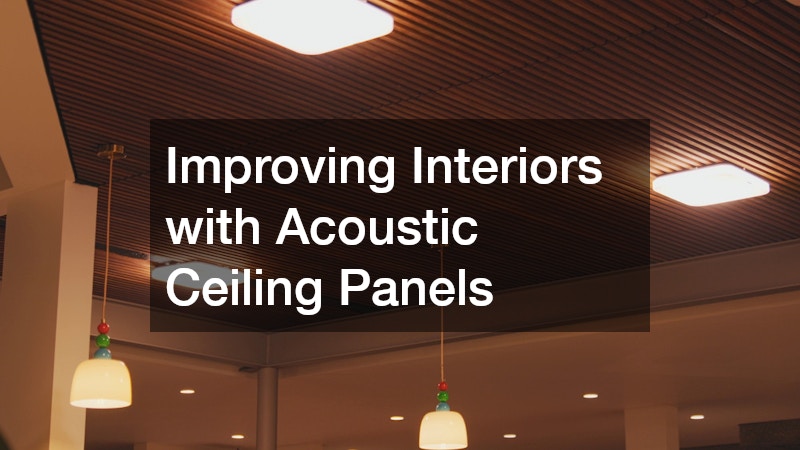 Improving Interiors with Acoustic Ceiling Panels